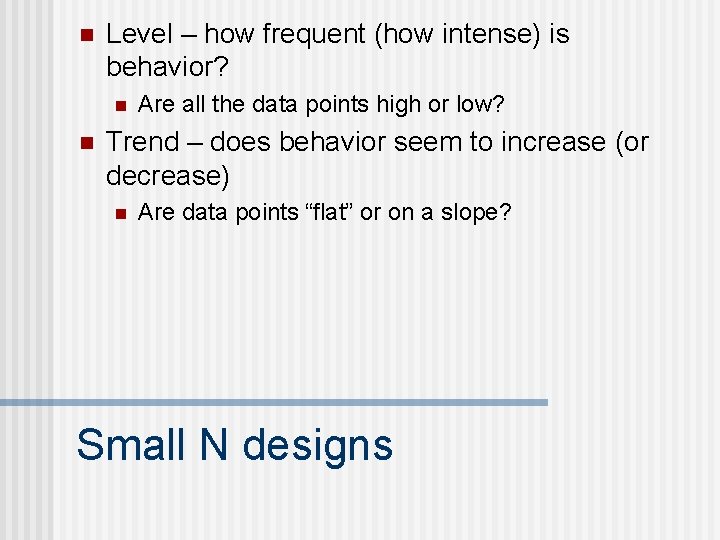 Level – how frequent (how intense) is behavior?

Are all the data points high or low?

Trend – does behavior seem to increase (or decrease)

Are data points “flat” or on a slope?

Small N designs